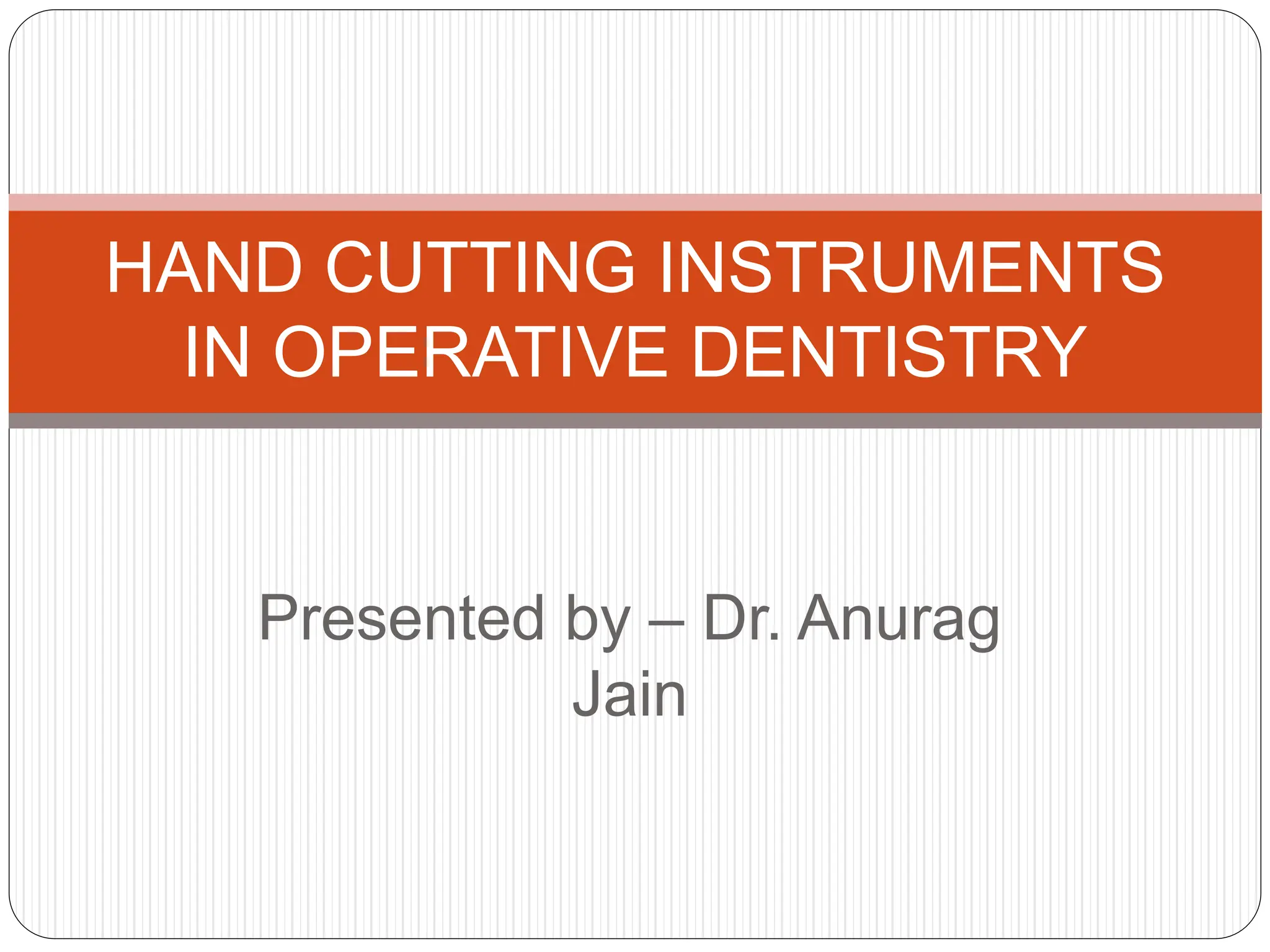 HAND CUTTING INSTRUMENTS IN OPERATIVE DENTISTRY

Presented by – Dr. Anurag Jain